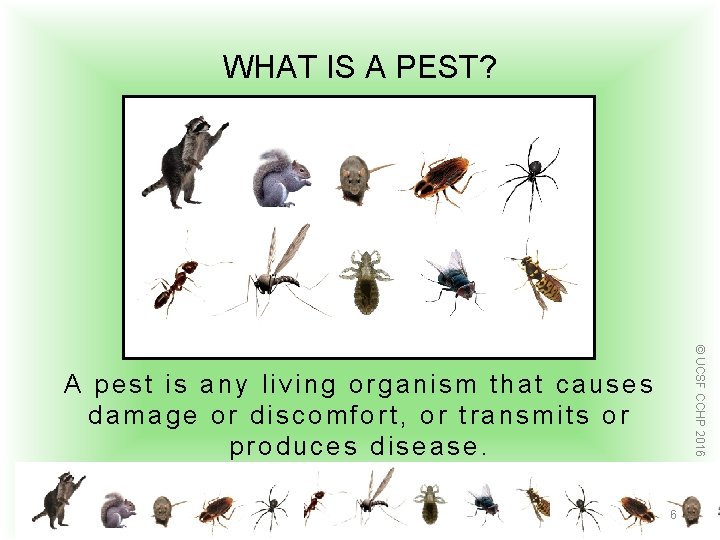 WHAT IS A PEST?

A pest is any living organism that causes damage or discomfort, or transmits or produces disease.

© UCSF CCHP 2016

6